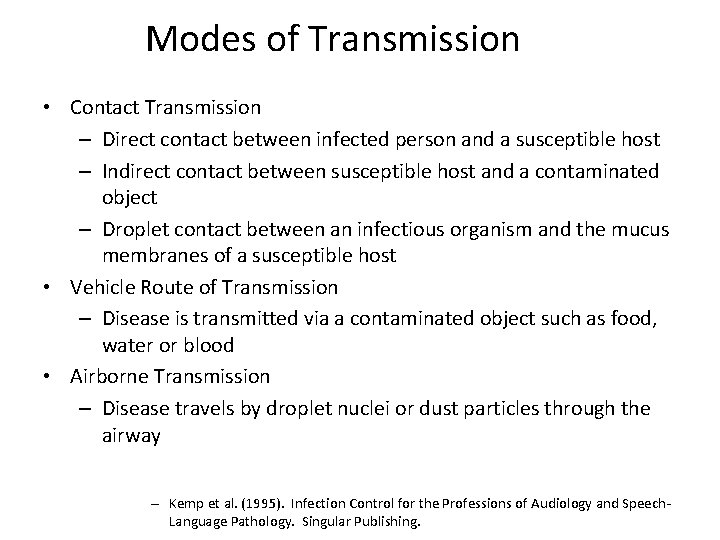 Modes of Transmission

• Contact Transmission
– Direct contact between infected person and a susceptible host
– Indirect contact between susceptible host and a contaminated object
– Droplet contact between an infectious organism and the mucus membranes of a susceptible host
• Vehicle Route of Transmission
– Disease is transmitted via a contaminated object such as food, water or blood
• Airborne Transmission
– Disease travels by droplet nuclei or dust particles through the airway

– Kemp et al. (1995). Infection Control for the Professions of Audiology and Speech-Language Pathology. Singular Publishing.